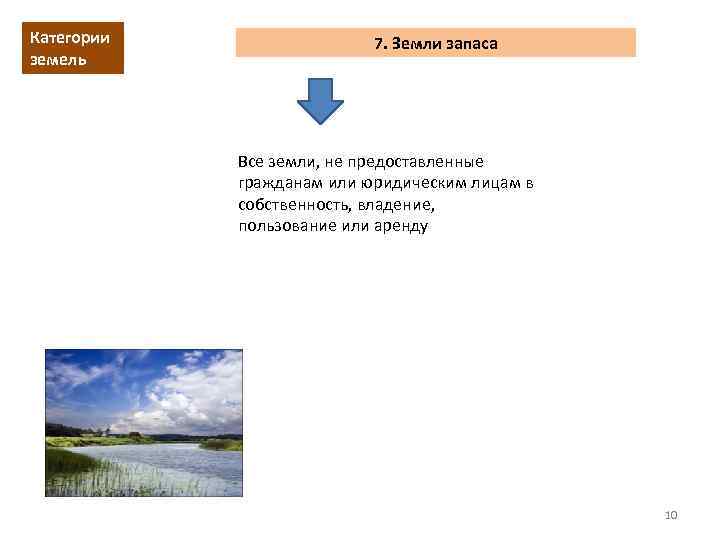 Категории земель

7. Земли запаса

Все земли, не предоставленные гражданам или юридическим лицам в собственность, владение, пользование или аренду

10